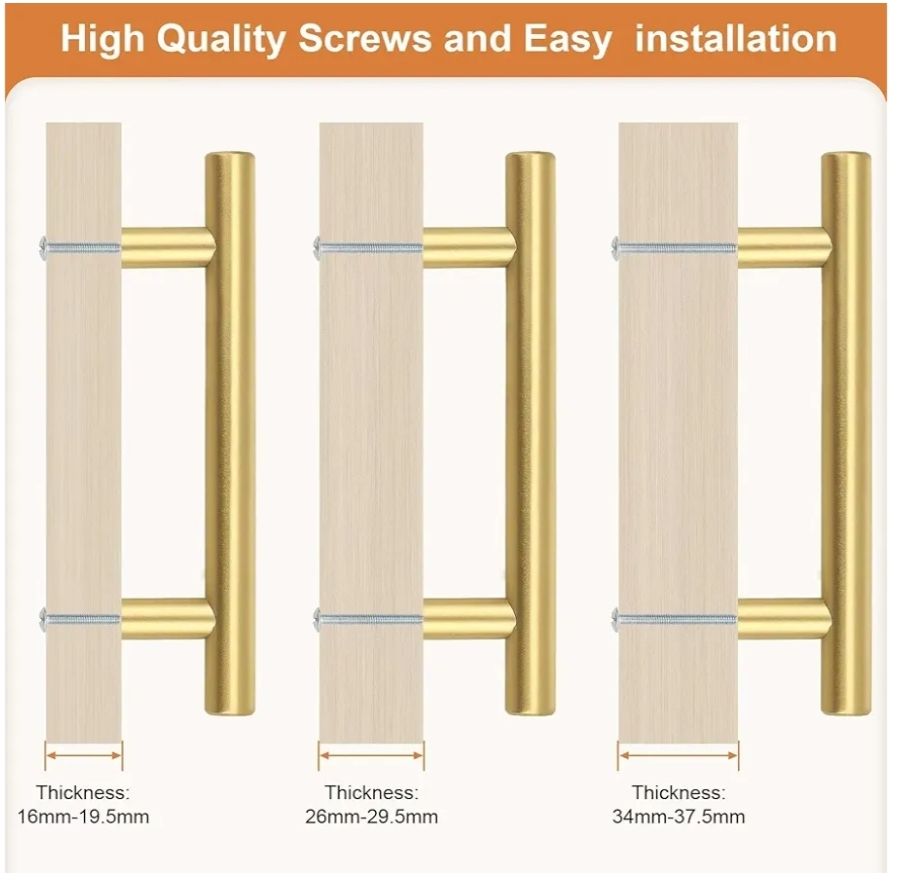 High Quality Screws and Easy  installation

Thickness:
16mm-19.5mm

Thickness:
26mm-29.5mm

Thickness:
34mm-37.5mm